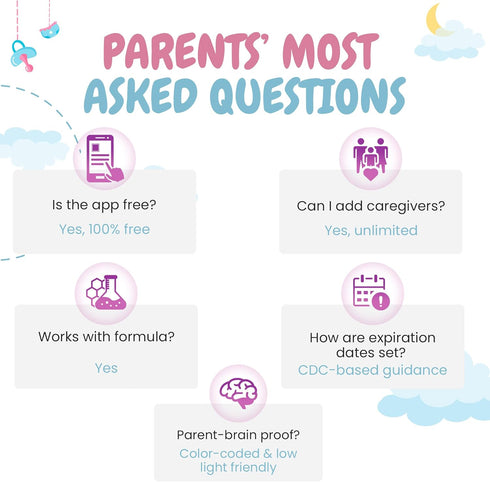 PARENTS' MOST ASKED QUESTIONS

Is the app free?
Yes, 100% free

Can I add caregivers?
Yes, unlimited

Works with formula?
Yes

How are expiration dates set?
CDC-based guidance

Parent-brain proof?
Color-coded & low light friendly